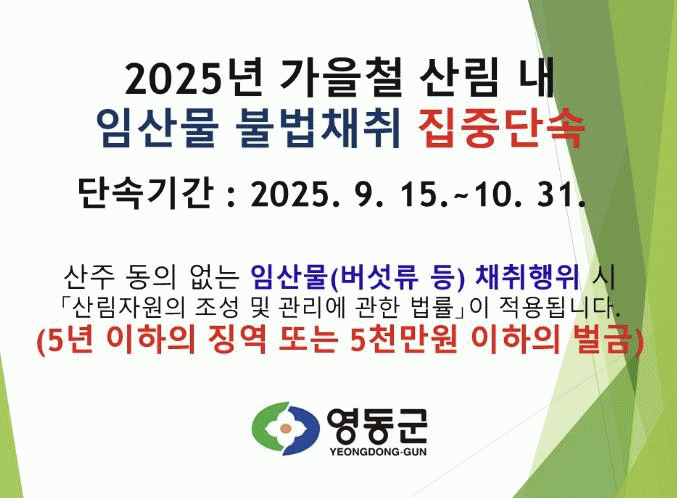 2025년 가을철 산림 내
임산물 불법채취 집중단속

단속기간 : 2025. 9. 15.~10. 31.

산주 동의 없는 임산물(버섯류 등) 채취행위 시
「산림자원의 조성 및 관리에 관한 법률」이 적용됩니다.
(5년 이하의 징역 또는 5천만원 이하의 벌금)

영동군
YEONGDONG-GUN